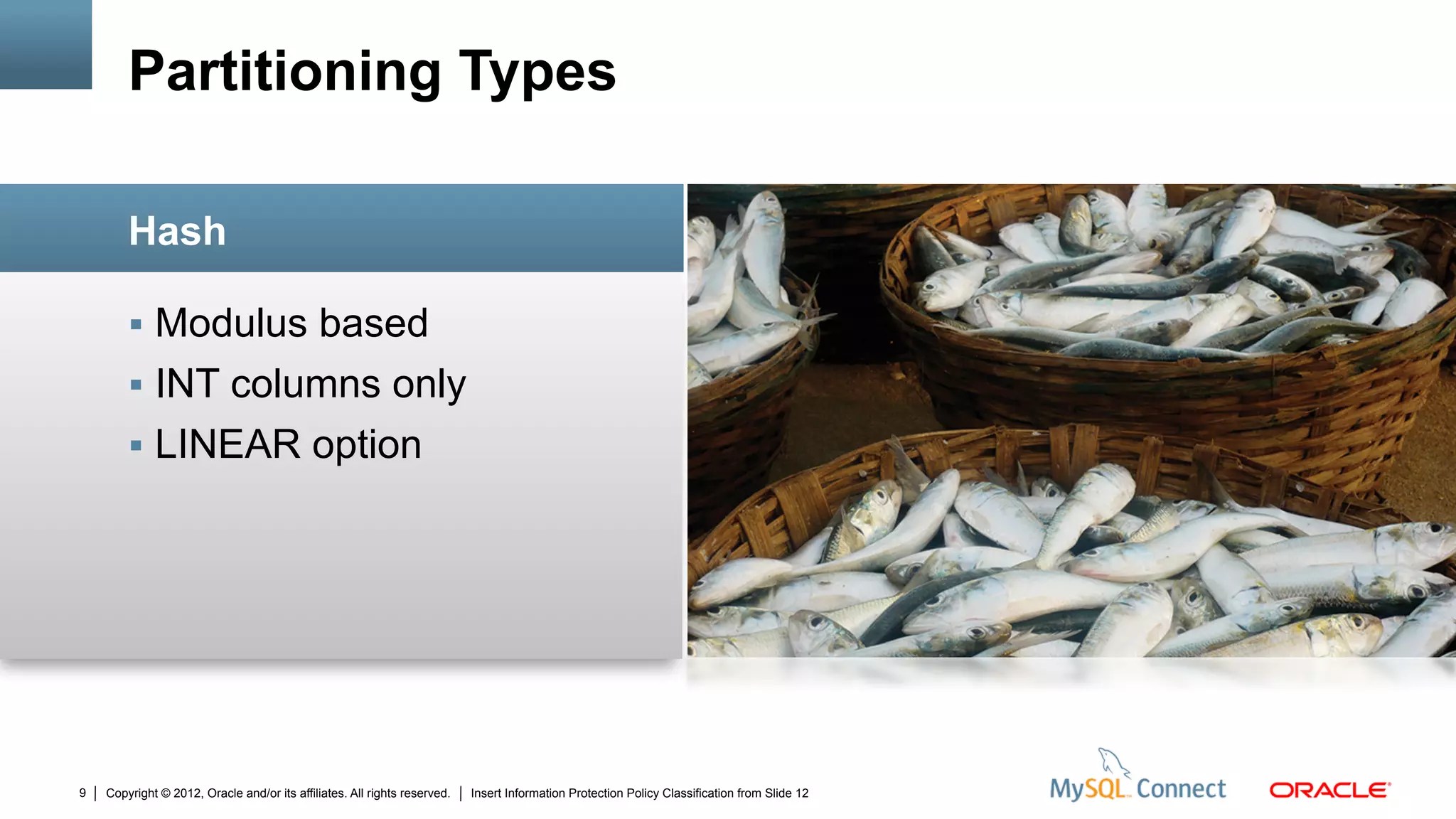 Partitioning Types

Hash

▪ Modulus based
▪ INT columns only
▪ LINEAR option

9 | Copyright © 2012, Oracle and/or its affiliates. All rights reserved. | Insert Information Protection Policy Classification from Slide 12

MySQL Connect

ORACLE